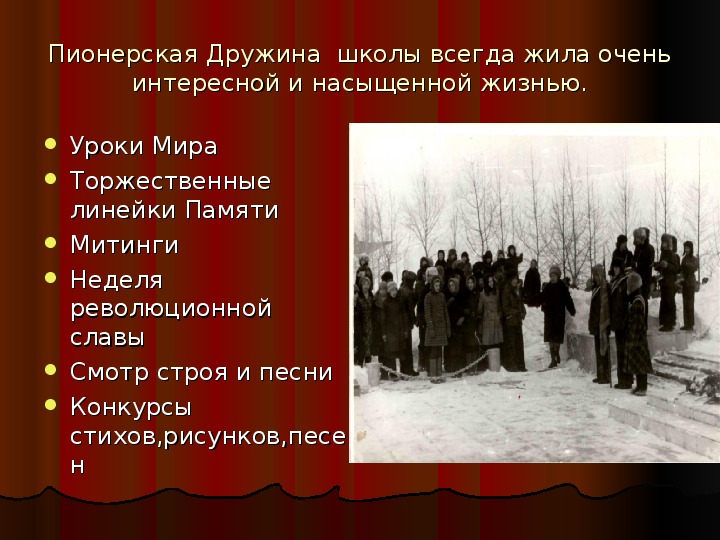 Пионерская Дружина  школы всегда жила очень интересной и насыщенной жизнью.

- Уроки Мира
- Торжественные линейки Памяти
- Митинги
- Неделя революционной славы
- Смотр строя и песни
- Конкурсы стихов,рисунков,песен